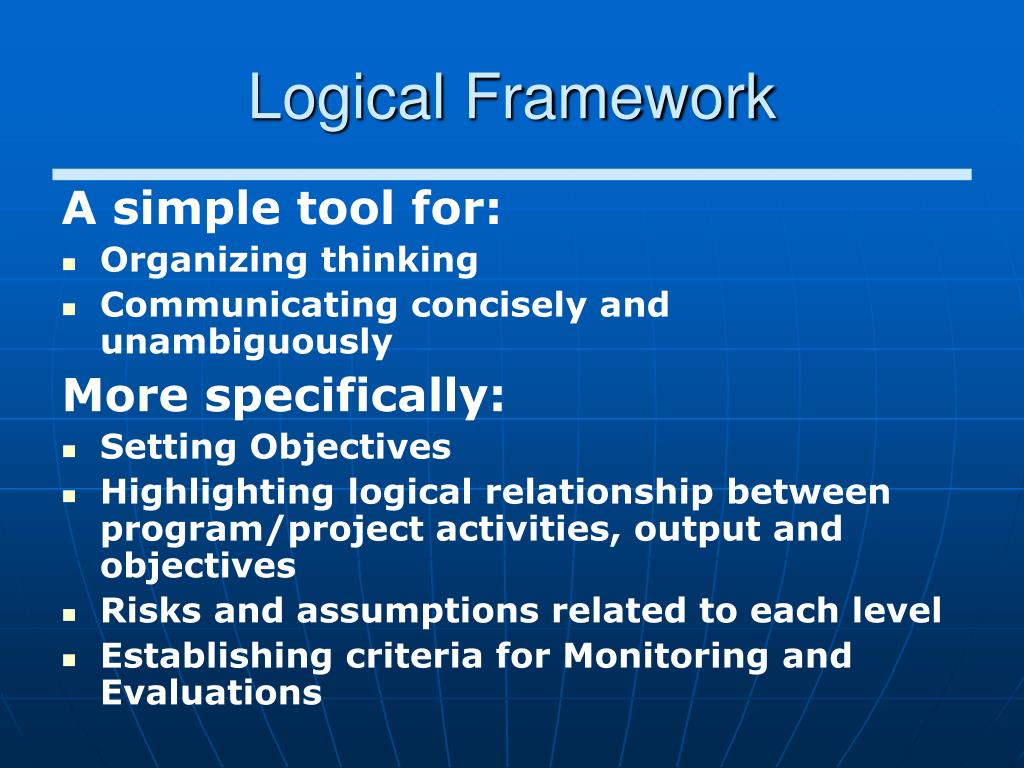 Logical Framework

A simple tool for:

- Organizing thinking
- Communicating concisely and unambiguously

More specifically:

- Setting Objectives
- Highlighting logical relationship between program/project activities, output and objectives
- Risks and assumptions related to each level
- Establishing criteria for Monitoring and Evaluations